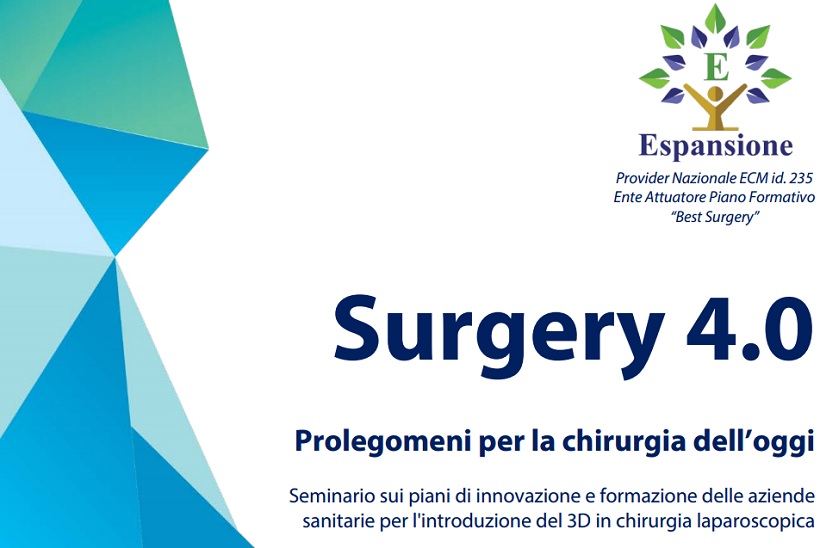 E

Espansione

Provider Nazionale ECM id. 235
Ente Attuatore Piano Formativo
"Best Surgery"

Surgery 4.0

Prolegomeni per la chirurgia dell'oggi

Seminario sui piani di innovazione e formazione delle aziende sanitarie per l'introduzione del 3D in chirurgia laparoscopica